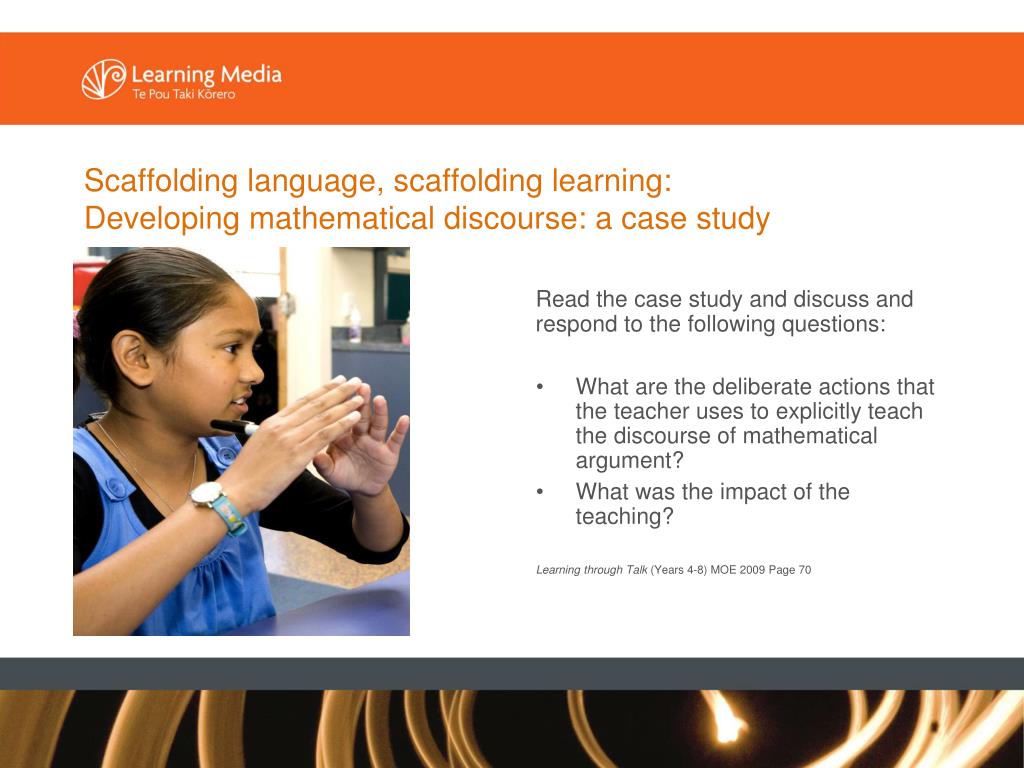 Learning Media
Te Pou Taki Kōrero

Scaffolding language, scaffolding learning:
Developing mathematical discourse: a case study

Read the case study and discuss and respond to the following questions:

• What are the deliberate actions that the teacher uses to explicitly teach the discourse of mathematical argument?
• What was the impact of the teaching?

Learning through Talk (Years 4-8) MOE 2009 Page 70